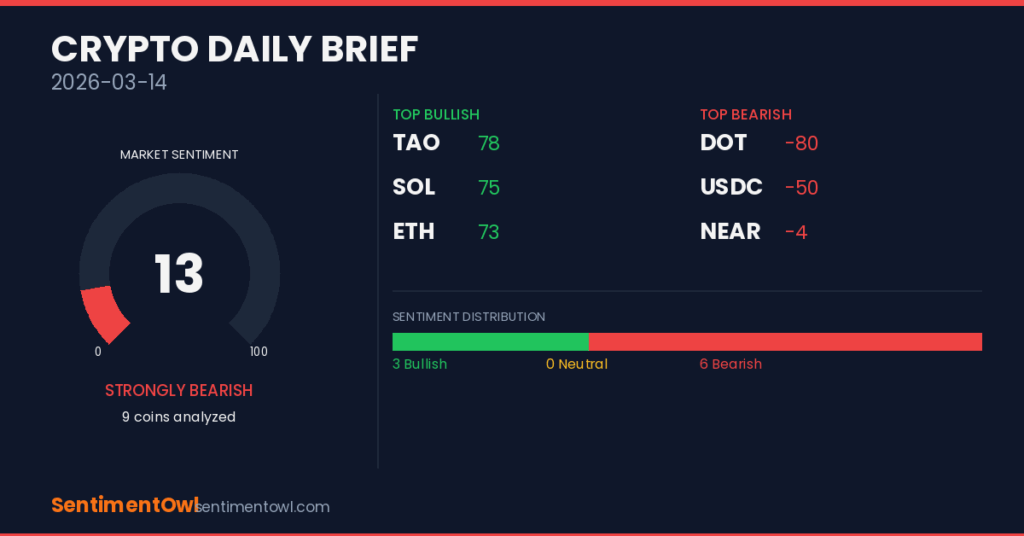 CRYPTO DAILY BRIEF
2026-03-14

MARKET SENTIMENT
13
0
100
STRONGLY BEARISH
9 coins analyzed

TOP BULLISH
TAO 78
SOL 75
ETH 73

TOP BEARISH
DOT -80
USDC -50
NEAR -4

SENTIMENT DISTRIBUTION
3 Bullish
0 Neutral
6 Bearish

SentimentOwl sentimentowl.com